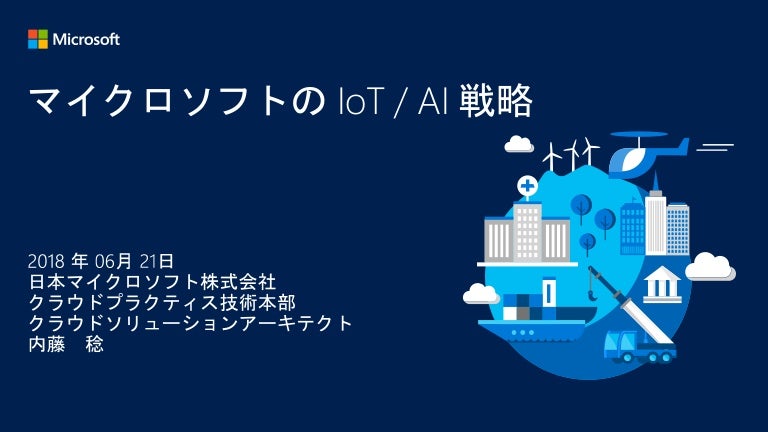 Microsoft

マイクロソフトの IoT / AI 戦略

2018 年 06月 21日
日本マイクロソフト株式会社
クラウドプラクティス技術本部
クラウドソリューションアーキテクト
内藤　稔